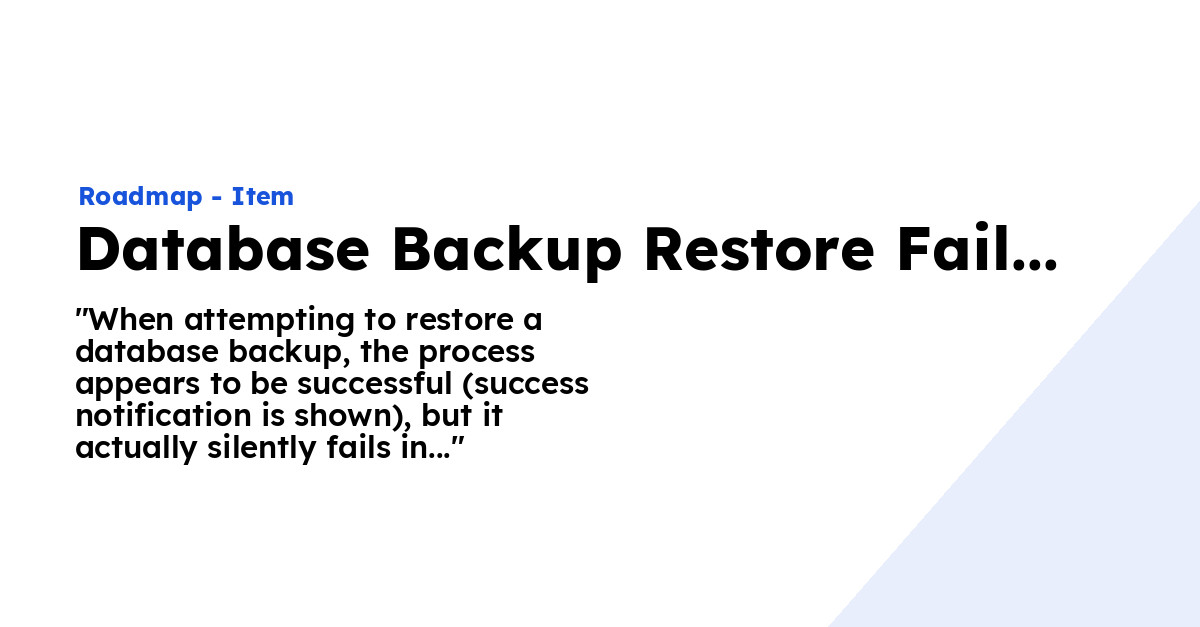 Roadmap - Item

Database Backup Restore Fail...

"When attempting to restore a database backup, the process appears to be successful (success notification is shown), but it actually silently fails in..."